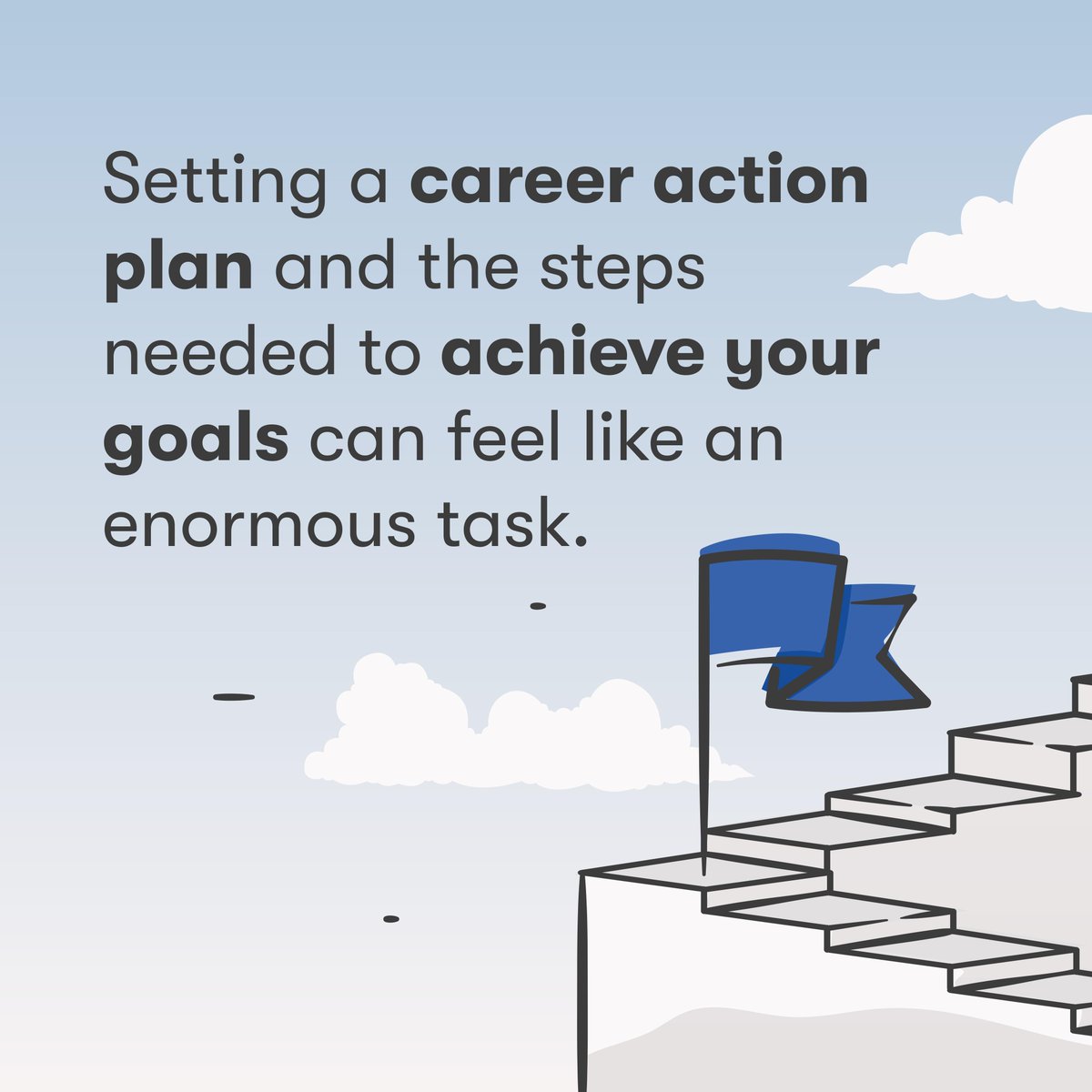 Setting a career action plan and the steps needed to achieve your goals can feel like an enormous task.